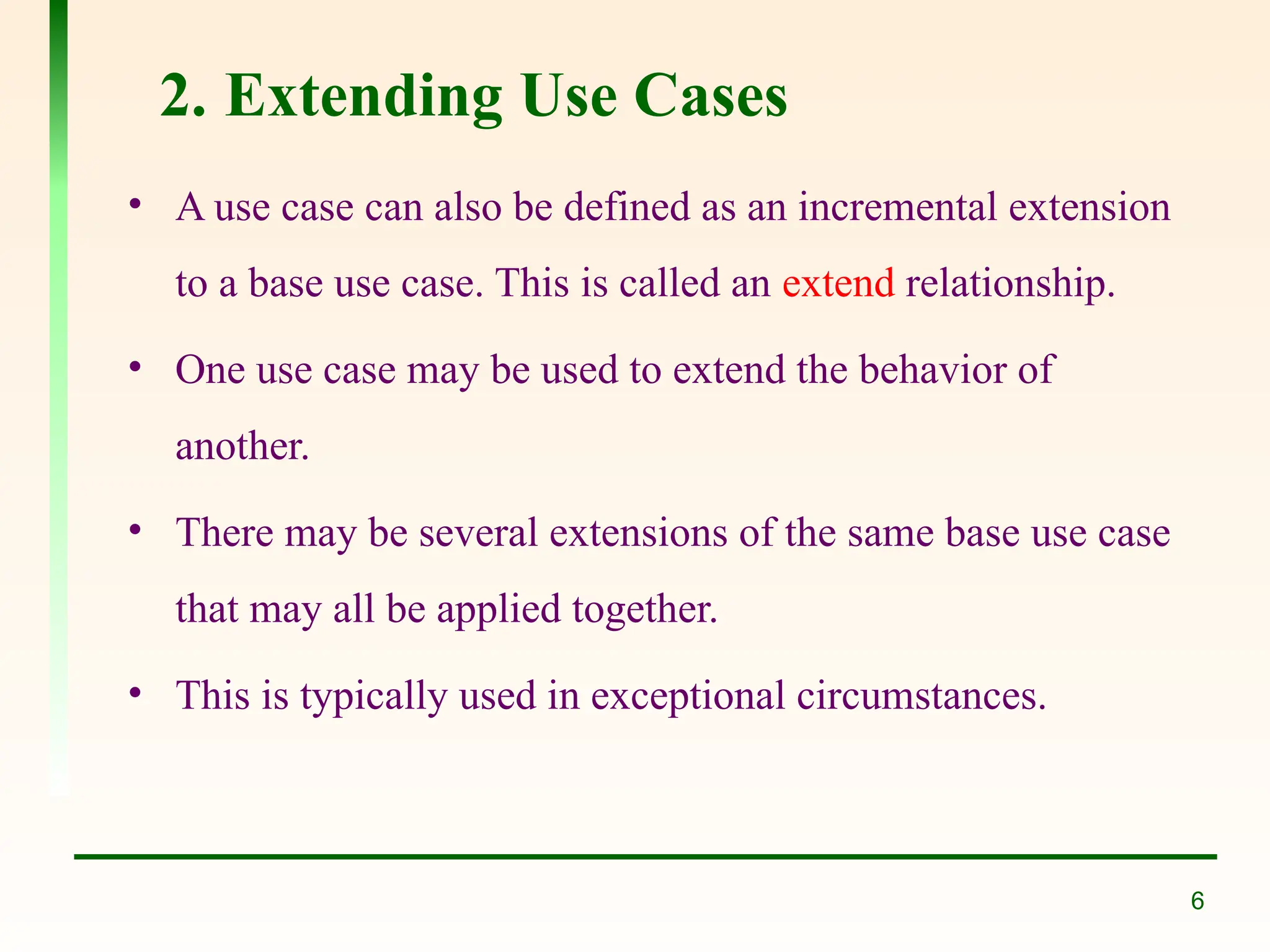 2. Extending Use Cases

• A use case can also be defined as an incremental extension to a base use case. This is called an extend relationship.

• One use case may be used to extend the behavior of another.

• There may be several extensions of the same base use case that may all be applied together.

• This is typically used in exceptional circumstances.

6